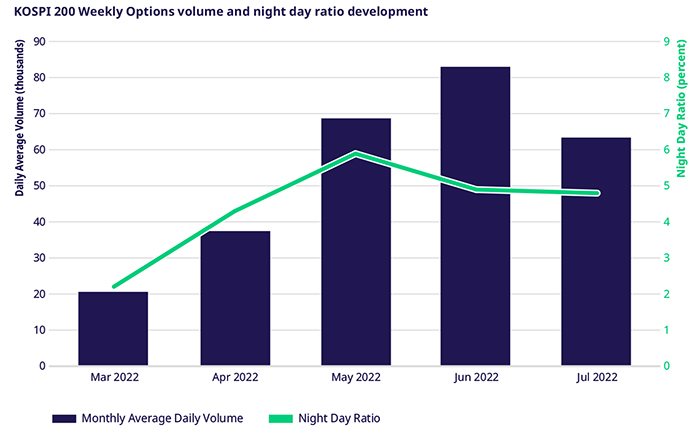 KOSPI 200 Weekly Options volume and night day ratio development

Daily Average Volume (thousands)

90
80
70
60
50
40
30
20
10
0

Night Day Ratio (percent)

9
8
7
6
5
4
3
2
1
0

Mar 2022
Apr 2022
May 2022
Jun 2022
Jul 2022

Monthly Average Daily Volume
Night Day Ratio